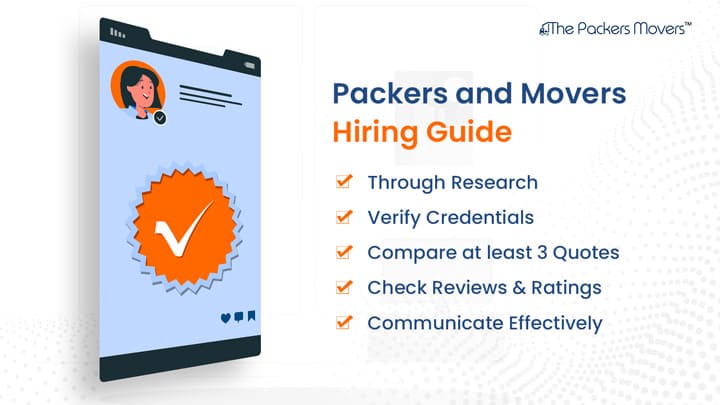 The Packers Movers™

Packers and Movers
Hiring Guide

Through Research
Verify Credentials
Compare at least 3 Quotes
Check Reviews & Ratings
Communicate Effectively